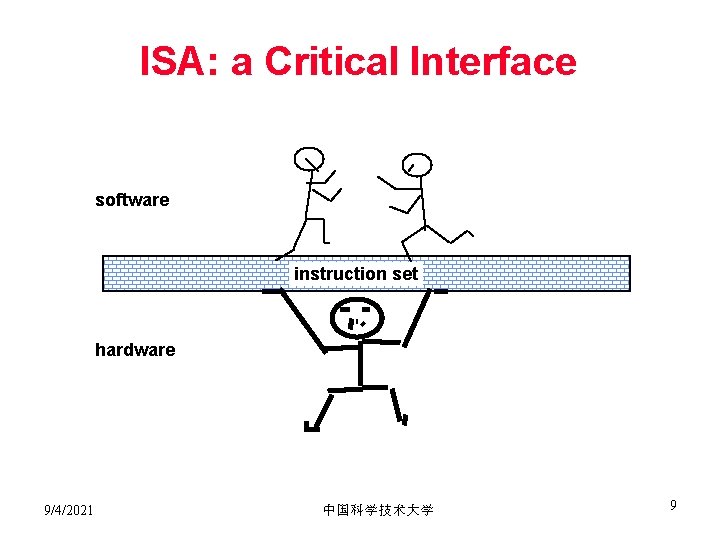 ISA: a Critical Interface

software

instruction set

hardware

9/4/2021

中国科学技术大学

9